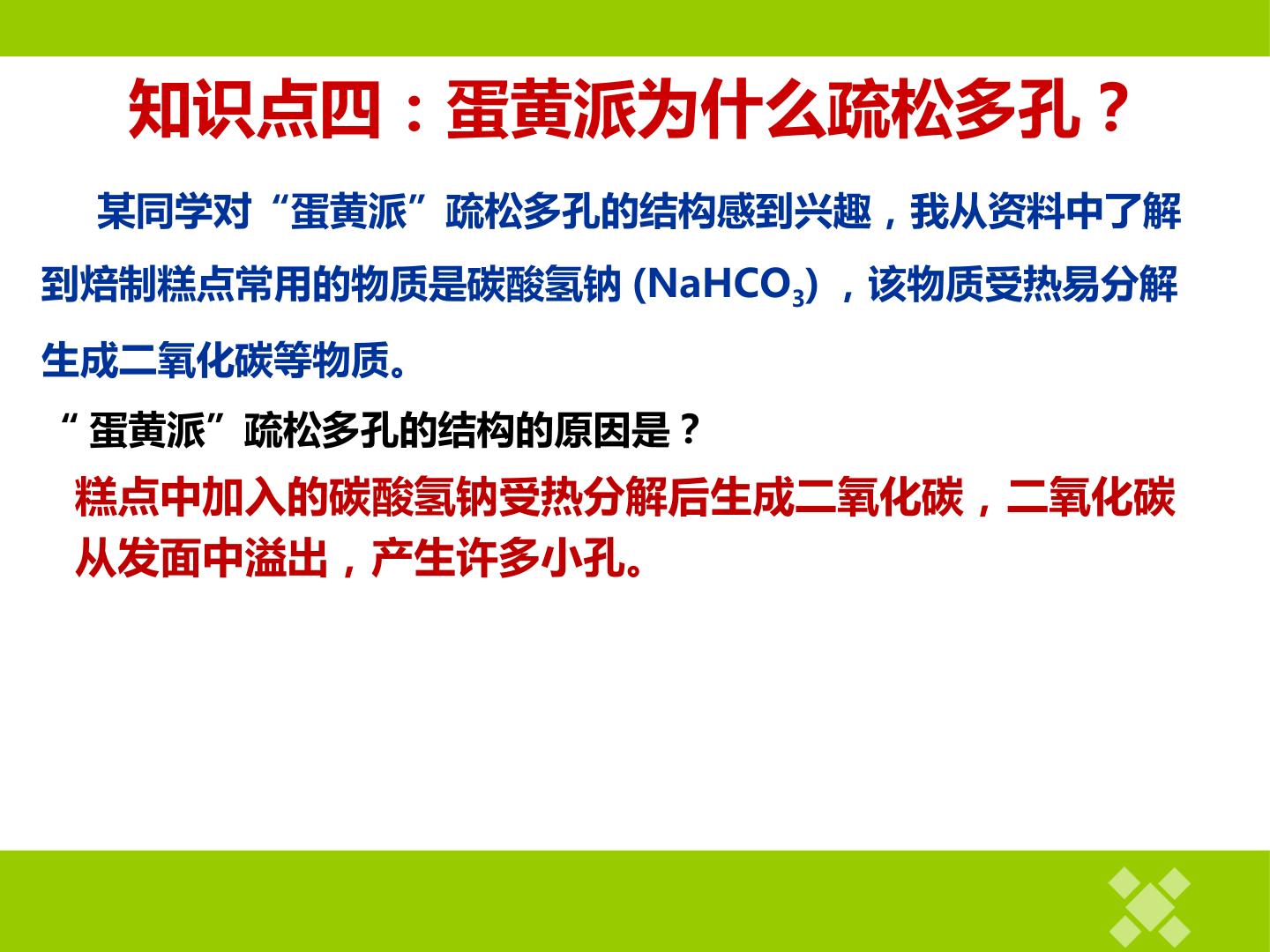 知识点四：蛋黄派为什么疏松多孔？

某同学对“蛋黄派”疏松多孔的结构感到兴趣，我从资料中了解到焙制糕点常用的物质是碳酸氢钠($NaHCO_3$)，该物质受热易分解生成二氧化碳等物质。

“蛋黄派”疏松多孔的结构的原因是？

糕点中加入的碳酸氢钠受热分解后生成二氧化碳，二氧化碳从发面中溢出，产生许多小孔。